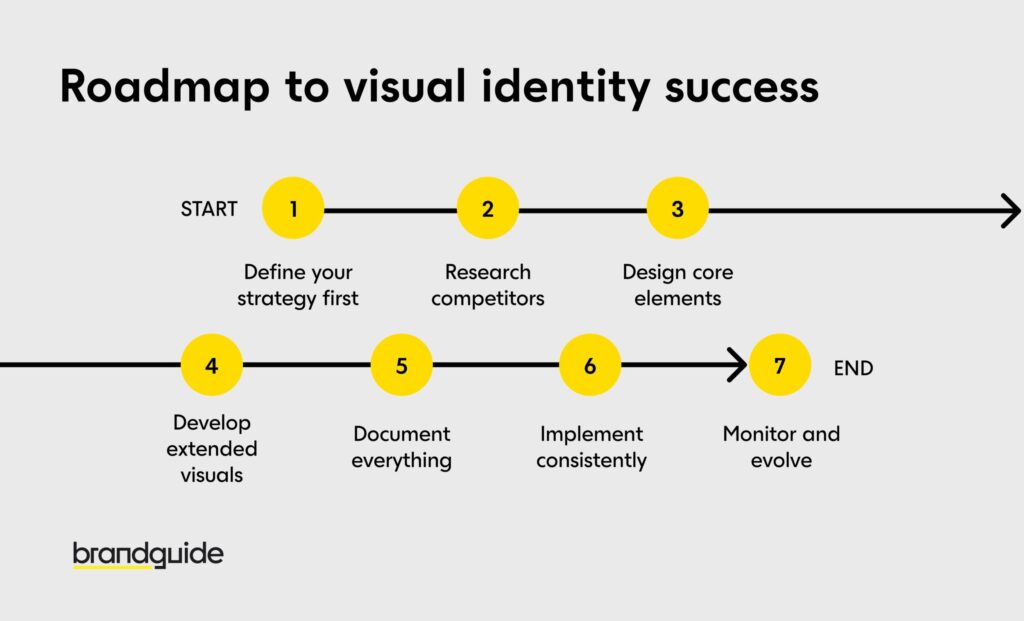 Roadmap to visual identity success

START
1
Define your strategy first
2
Research competitors
3
Design core elements

4
Develop extended visuals
5
Document everything
6
Implement consistently
7
Monitor and evolve
END

brandguide